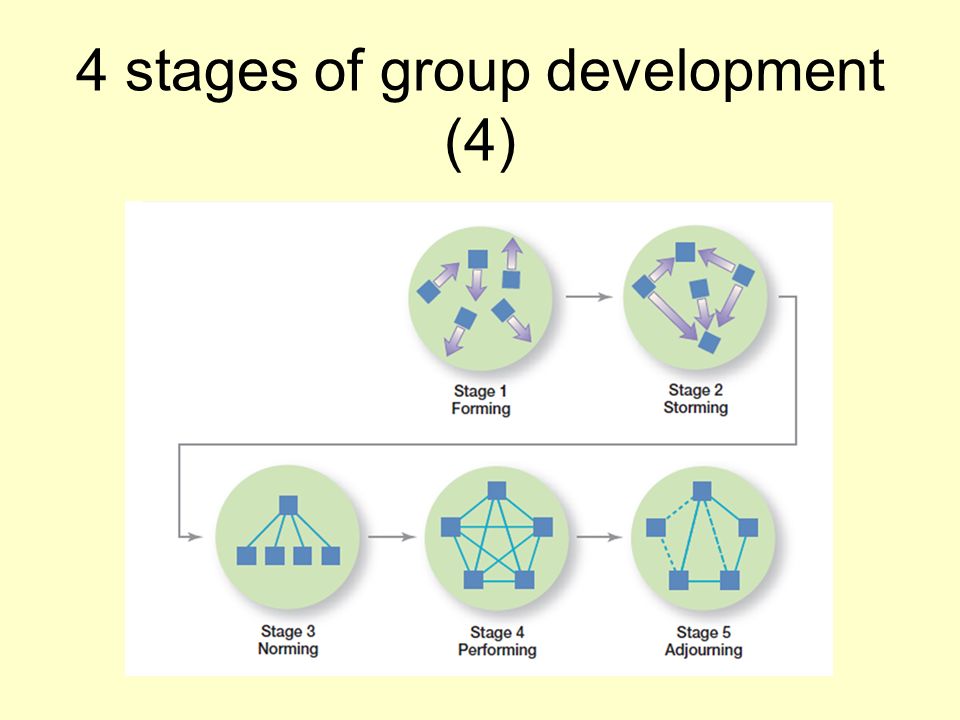 4 stages of group development (4)

Stage 1
Forming

Stage 2
Storming

Stage 3
Norming

Stage 4
Performing

Stage 5
Adjourning